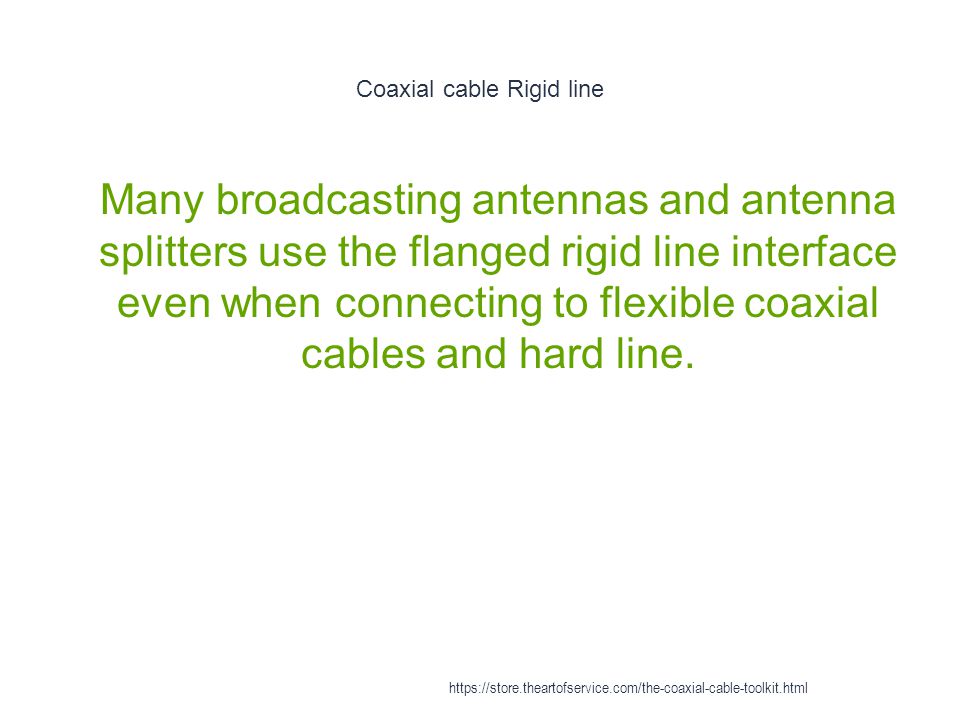 Coaxial cable Rigid line

Many broadcasting antennas and antenna splitters use the flanged rigid line interface even when connecting to flexible coaxial cables and hard line.

https://store.theartofservice.com/the-coaxial-cable-toolkit.html